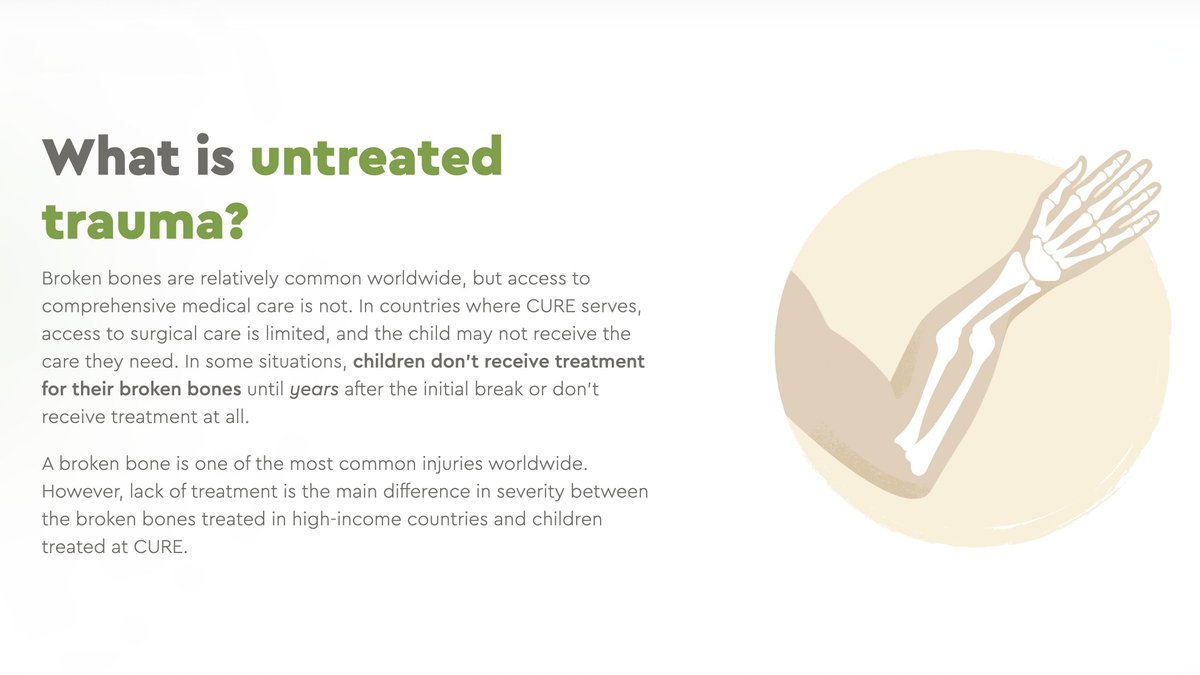 What is untreated trauma?

Broken bones are relatively common worldwide, but access to comprehensive medical care is not. In countries where CURE serves, access to surgical care is limited, and the child may not receive the care they need. In some situations, children don't receive treatment for their broken bones until years after the initial break or don't receive treatment at all.

A broken bone is one of the most common injuries worldwide. However, lack of treatment is the main difference in severity between the broken bones treated in high-income countries and children treated at CURE.